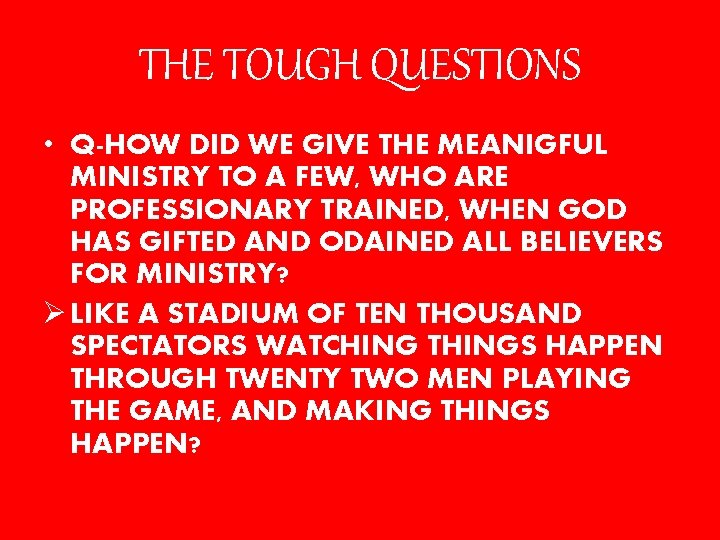 THE TOUGH QUESTIONS

• Q-HOW DID WE GIVE THE MEANIGFUL MINISTRY TO A FEW, WHO ARE PROFESSIONARY TRAINED, WHEN GOD HAS GIFTED AND ODAINED ALL BELIEVERS FOR MINISTRY?

➢ LIKE A STADIUM OF TEN THOUSAND SPECTATORS WATCHING THINGS HAPPEN THROUGH TWENTY TWO MEN PLAYING THE GAME, AND MAKING THINGS HAPPEN?